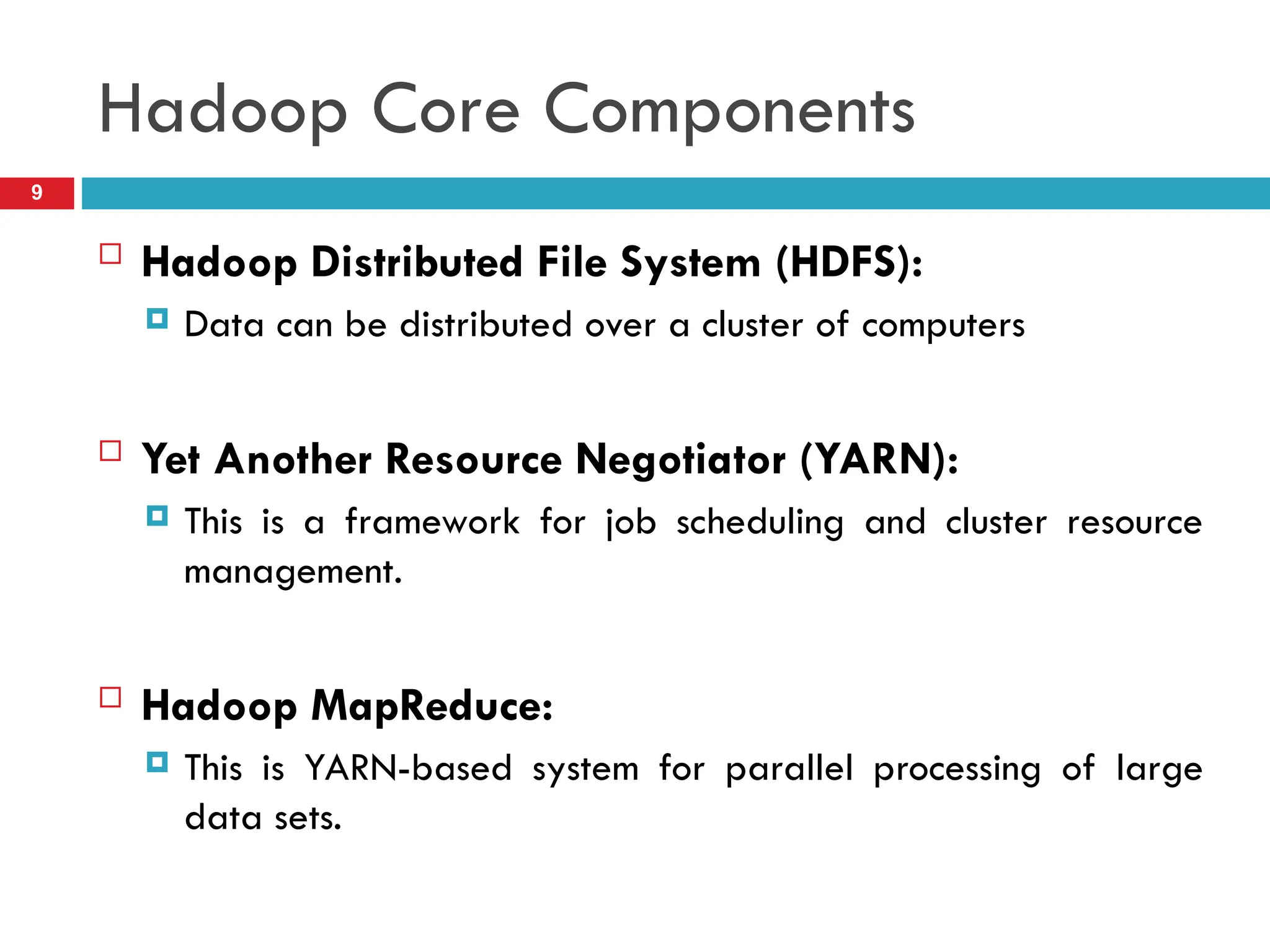 Hadoop Core Components

9

Hadoop Distributed File System (HDFS):

Data can be distributed over a cluster of computers

Yet Another Resource Negotiator (YARN):

This is a framework for job scheduling and cluster resource management.

Hadoop MapReduce:

This is YARN-based system for parallel processing of large data sets.